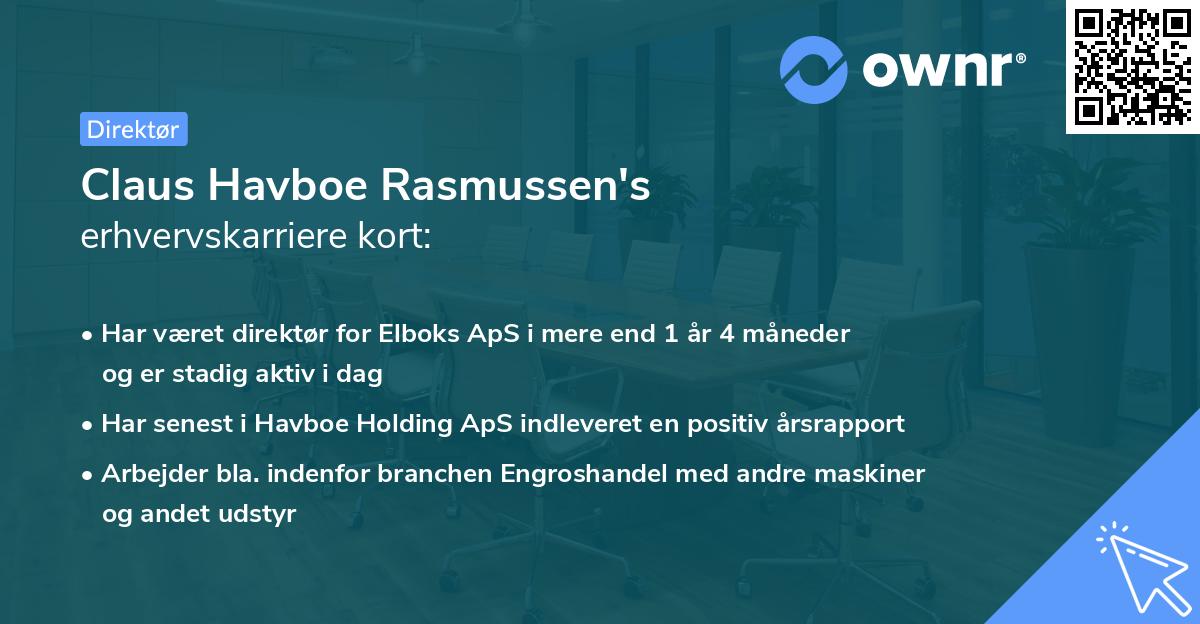 ownr®

Direktør

Claus Havboe Rasmussen's
erhvervskarriere kort:

• Har været direktør for Elboks ApS i mere end 1 år 4 måneder og er stadig aktiv i dag

• Har senest i Havboe Holding ApS indleveret en positiv årsrapport

• Arbejder bla. indenfor branchen Engroshandel med andre maskiner og andet udstyr